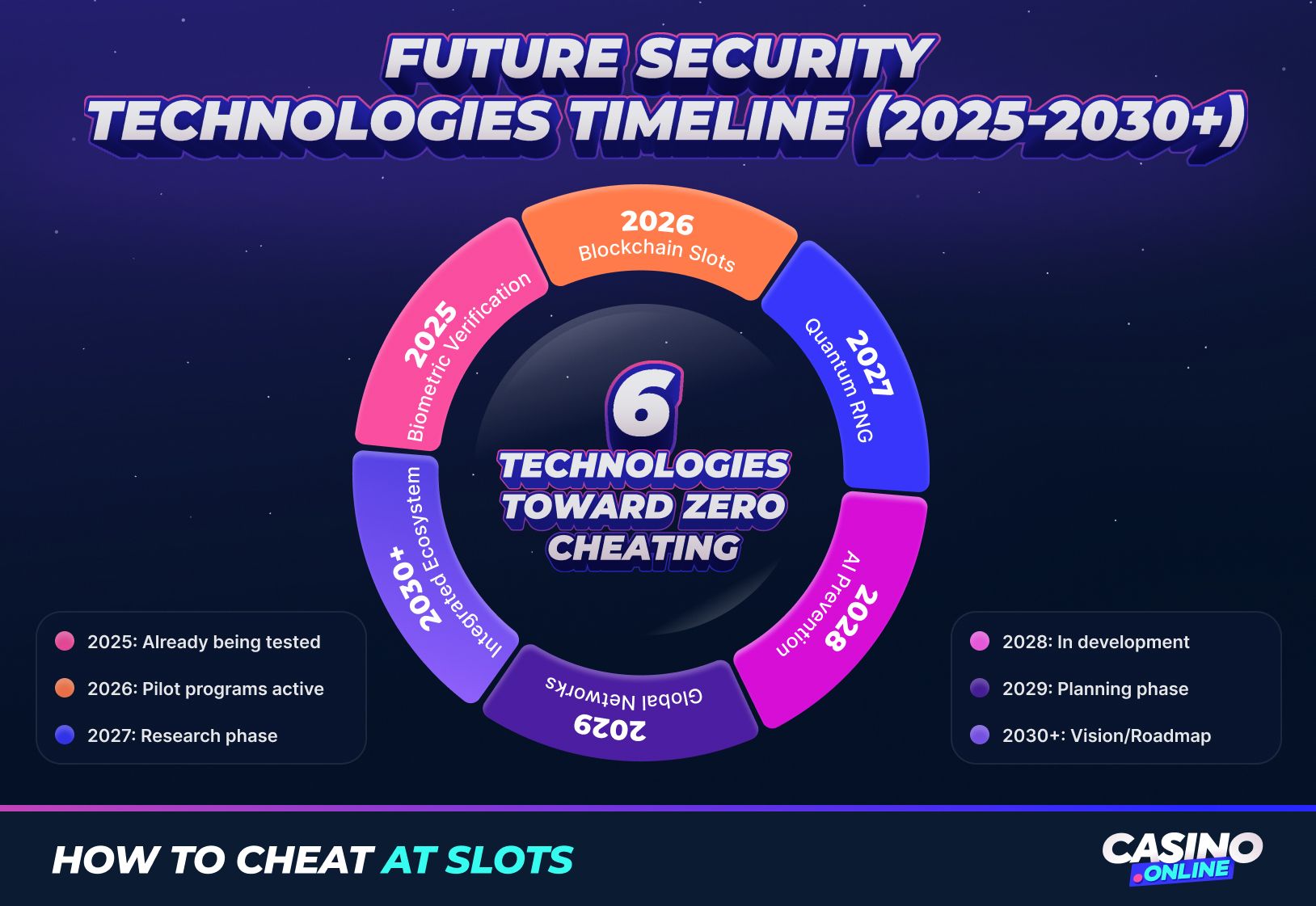 FUTURE SECURITY TECHNOLOGIES TIMELINE (2025-2030+)

2025
Biometric Verification

2026
Blockchain Slots

2027
Quantum RNG

2028
AI Prevention

2029
Global Networks

2030+
Integrated Ecosystem

6
TECHNOLOGIES TOWARD ZERO CHEATING

2025: Already being tested
2026: Pilot programs active
2027: Research phase

2028: In development
2029: Planning phase
2030+: Vision/Roadmap

HOW TO CHEAT AT SLOTS

CASINO .ONLINE